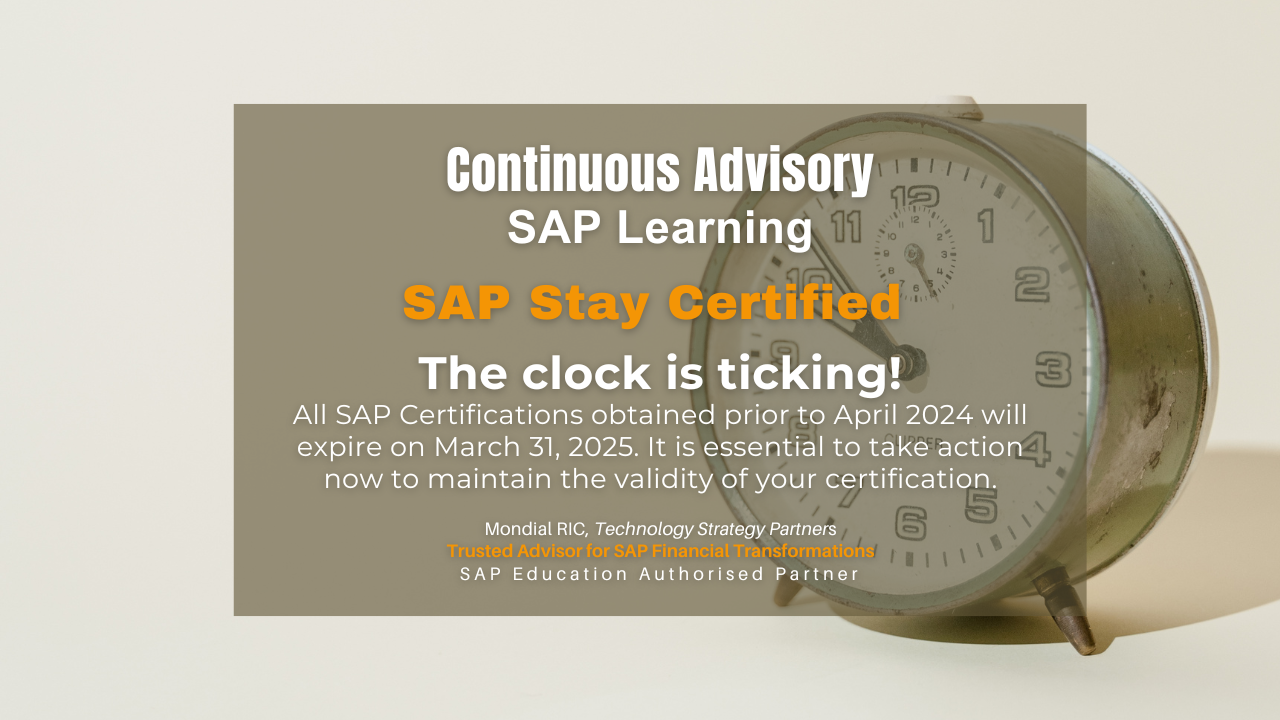 Continuous Advisory
SAP Learning

SAP Stay Certified

The clock is ticking!
All SAP Certifications obtained prior to April 2024 will expire on March 31, 2025. It is essential to take action now to maintain the validity of your certification.

Mondial RIC, Technology Strategy Partners
Trusted Advisor for SAP Financial Transformations
SAP Education Authorised Partner